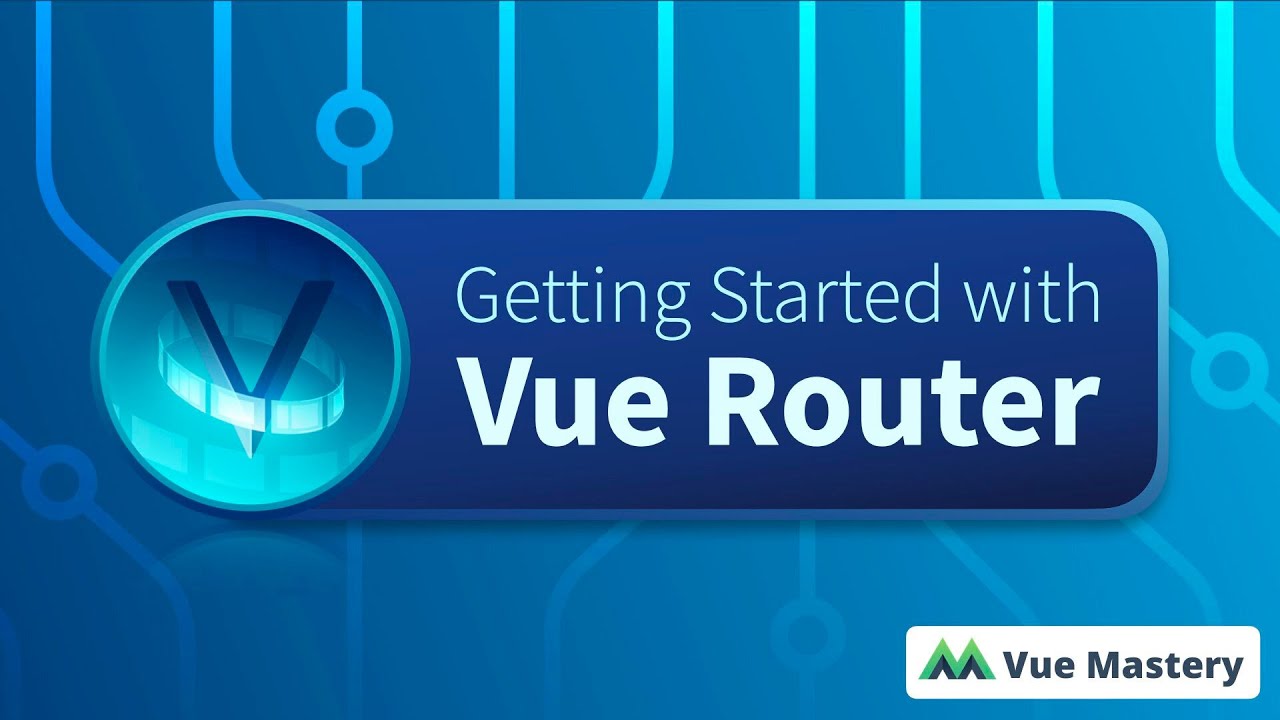 Getting Started with
Vue Router

Vue Mastery